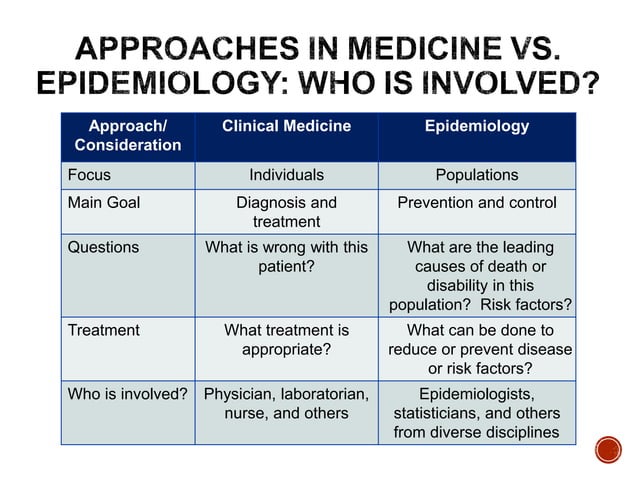 APPROACHES IN MEDICINE VS. EPIDEMIOLOGY: WHO IS INVOLVED?

| Approach/ Consideration | Clinical Medicine | Epidemiology |
|---|---|---|
| Focus | Individuals | Populations |
| Main Goal | Diagnosis and treatment | Prevention and control |
| Questions | What is wrong with this patient? | What are the leading causes of death or disability in this population? Risk factors? |
| Treatment | What treatment is appropriate? | What can be done to reduce or prevent disease or risk factors? |
| Who is involved? | Physician, laboratorian, nurse, and others | Epidemiologists, statisticians, and others from diverse disciplines |